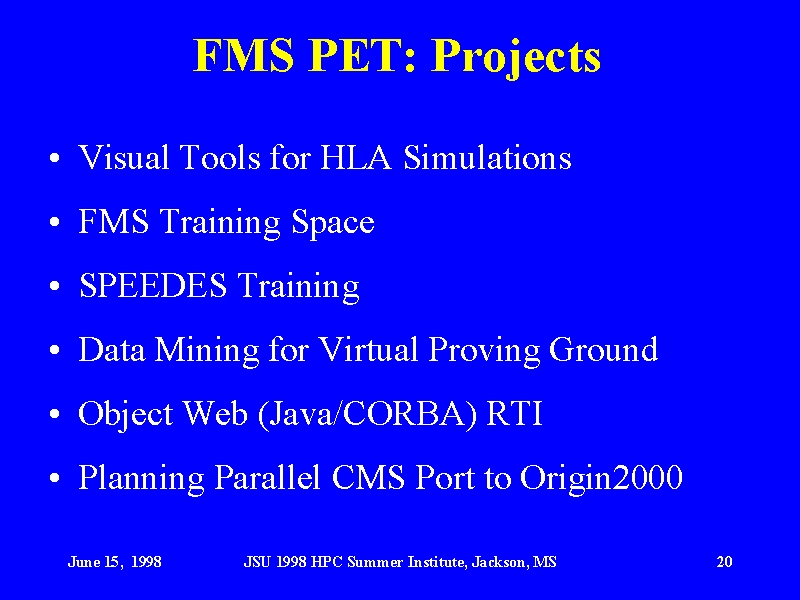 FMS PET: Projects

• Visual Tools for HLA Simulations

• FMS Training Space

• SPEEDES Training

• Data Mining for Virtual Proving Ground

• Object Web (Java/CORBA) RTI

• Planning Parallel CMS Port to Origin2000

June 15, 1998 JSU 1998 HPC Summer Institute, Jackson, MS 20